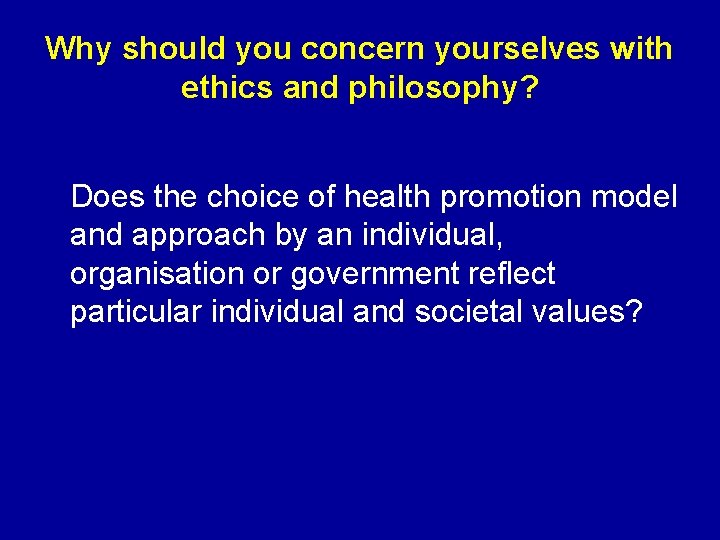 Why should you concern yourselves with ethics and philosophy?

Does the choice of health promotion model and approach by an individual, organisation or government reflect particular individual and societal values?